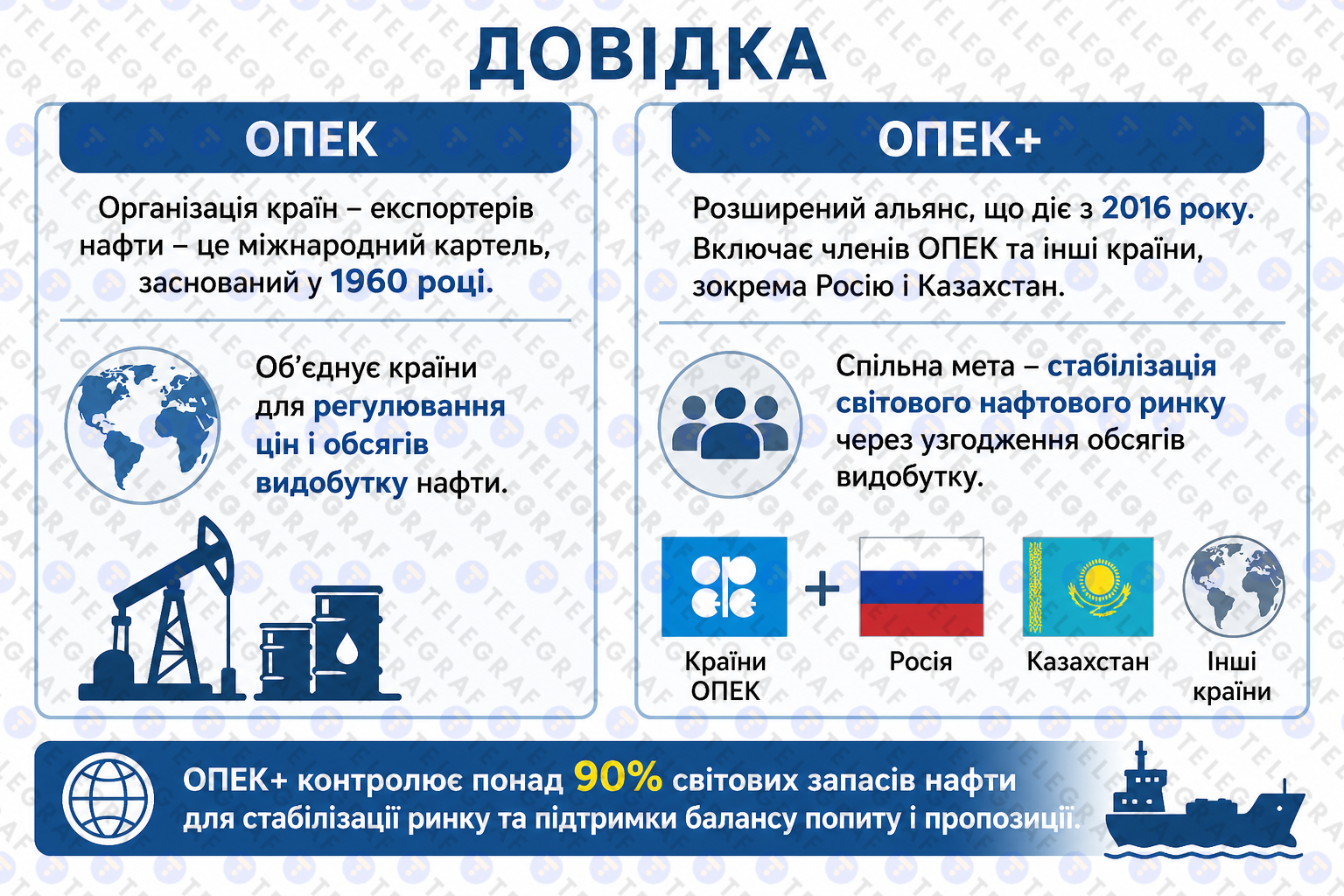 ДОВІДКА

ОПЕК

Організація країн – експортерів нафти – це міжнародний картель, заснований у 1960 році.

Об'єднує країни для регулювання цін і обсягів видобутку нафти.

ОПЕК+

Розширений альянс, що діє з 2016 року. Включає членів ОПЕК та інші країни, зокрема Росію і Казахстан.

Спільна мета – стабілізація світового нафтового ринку через узгодження обсягів видобутку.

Країни ОПЕК + Росія Казахстан Інші країни

ОПЕК+ контролює понад 90% світових запасів нафти для стабілізації ринку та підтримки балансу попиту і пропозиції.

TELEGRAF